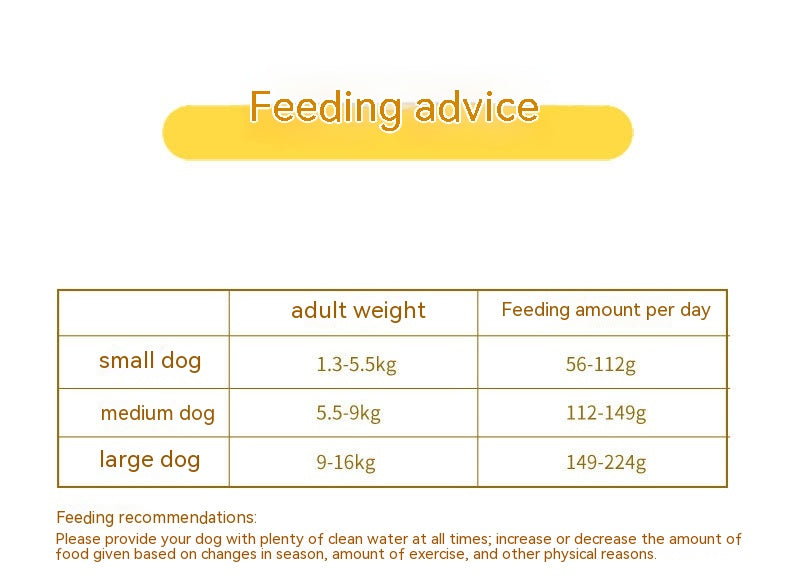 Feeding advice

|  | adult weight | Feeding amount per day |
|---|---|---|
| small dog | 1.3-5.5kg | 56-112g |
| medium dog | 5.5-9kg | 112-149g |
| large dog | 9-16kg | 149-224g |

Feeding recommendations:
Please provide your dog with plenty of clean water at all times; increase or decrease the amount of food given based on changes in season, amount of exercise, and other physical reasons.